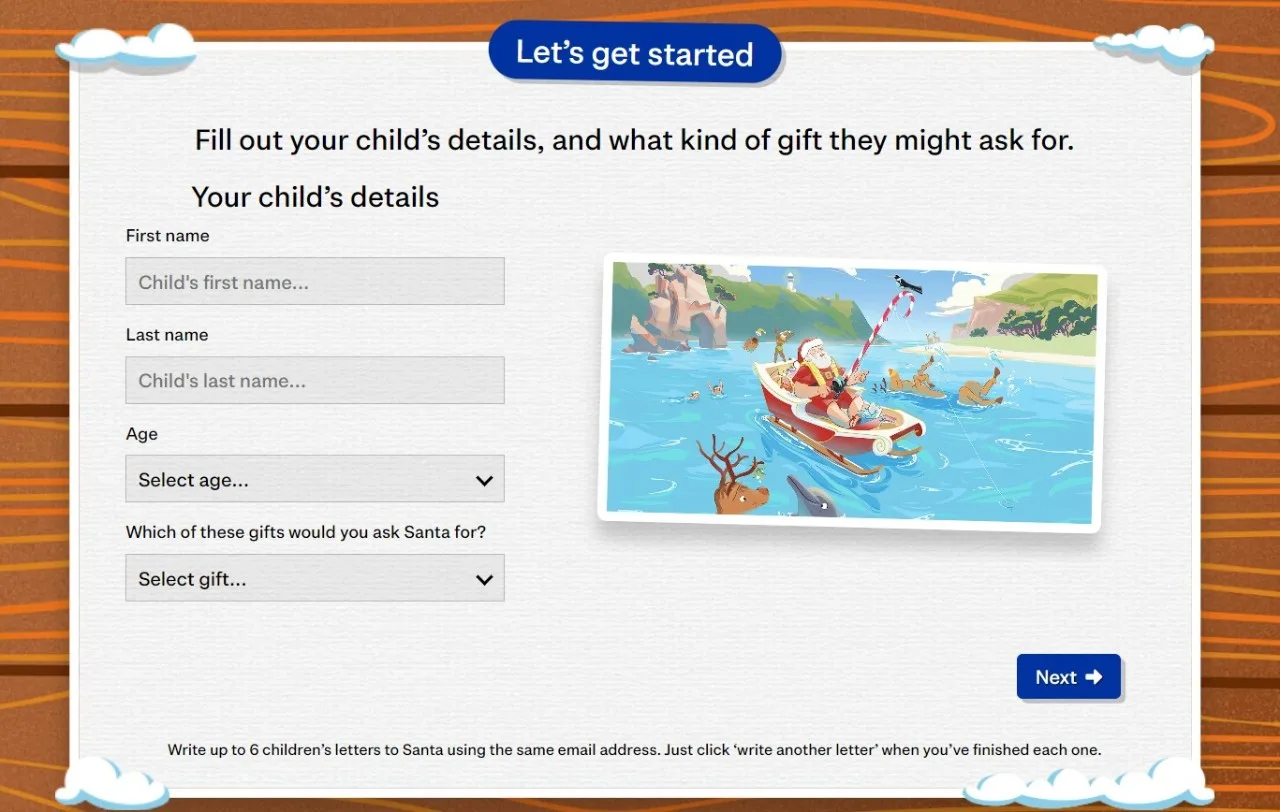 Let's get started

Fill out your child's details, and what kind of gift they might ask for.

Your child's details

First name

Child's first name...

Last name

Child's last name...

Age

Select age...

Which of these gifts would you ask Santa for?

Select gift...

Next

Write up to 6 children's letters to Santa using the same email address. Just click 'write another letter' when you've finished each one.